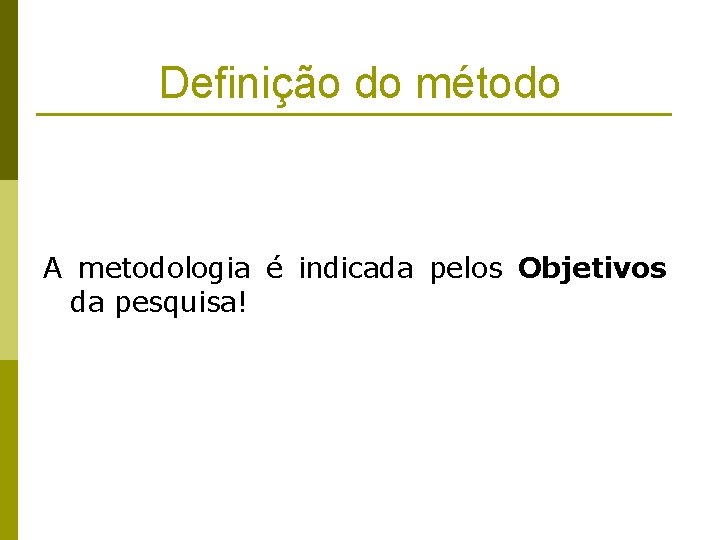 Definição do método

A metodologia é indicada pelos Objetivos da pesquisa!